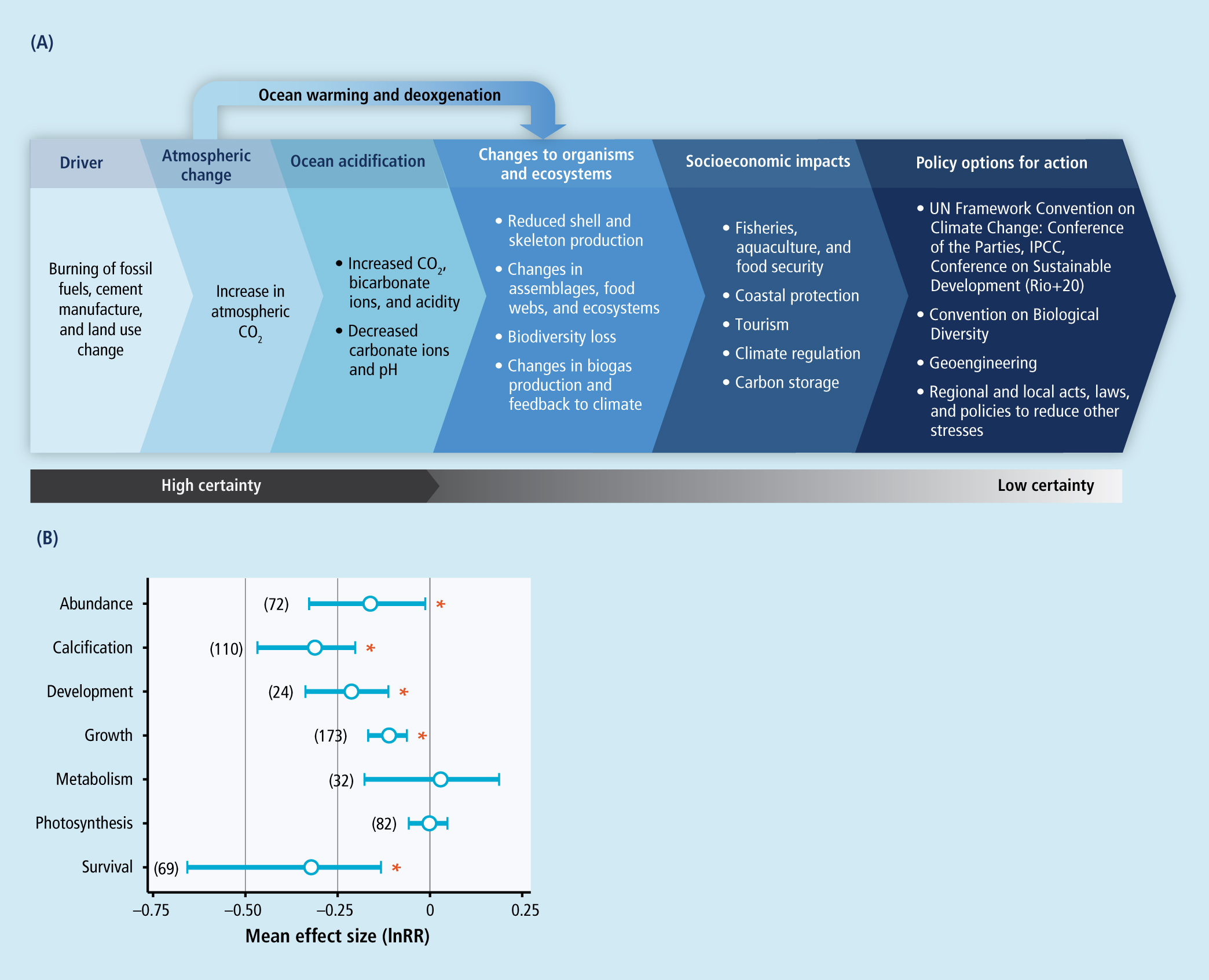 (A)

Ocean warming and deoxgenation

Driver

Burning of fossil fuels, cement manufacture, and land use change

Atmospheric change

Increase in atmospheric $CO_2$

Ocean acidification

• Increased $CO_2$, bicarbonate ions, and acidity
• Decreased carbonate ions and pH

Changes to organisms and ecosystems

• Reduced shell and skeleton production
• Changes in assemblages, food webs, and ecosystems
• Biodiversity loss
• Changes in biogas production and feedback to climate

Socioeconomic impacts

• Fisheries, aquaculture, and food security
• Coastal protection
• Tourism
• Climate regulation
• Carbon storage

Policy options for action

• UN Framework Convention on Climate Change: Conference of the Parties, IPCC, Conference on Sustainable Development (Rio+20)
• Convention on Biological Diversity
• Geoengineering
• Regional and local acts, laws, and policies to reduce other stresses

High certainty

Low certainty

(B)

Abundance (72) *
Calcification (110) *
Development (24) *
Growth (173) *
Metabolism (32)
Photosynthesis (82)
Survival (69) *

–0.75 –0.50 –0.25 0 0.25

Mean effect size (lnRR)